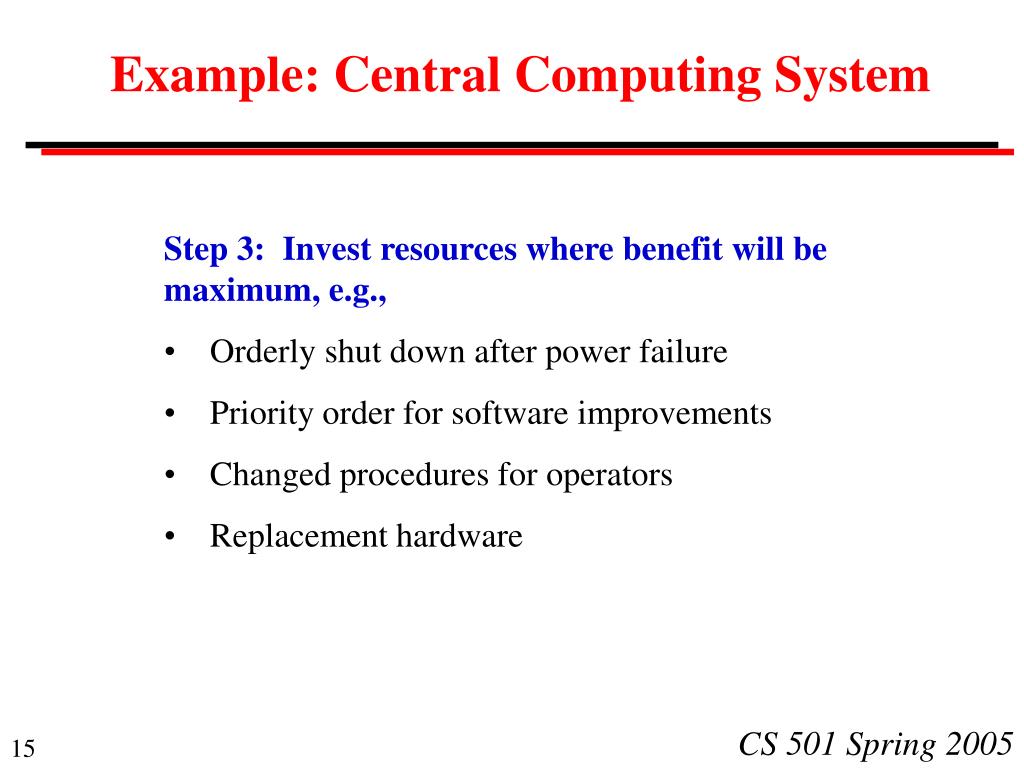 Example: Central Computing System

Step 3: Invest resources where benefit will be maximum, e.g.,

• Orderly shut down after power failure

• Priority order for software improvements

• Changed procedures for operators

• Replacement hardware

15

CS 501 Spring 2005